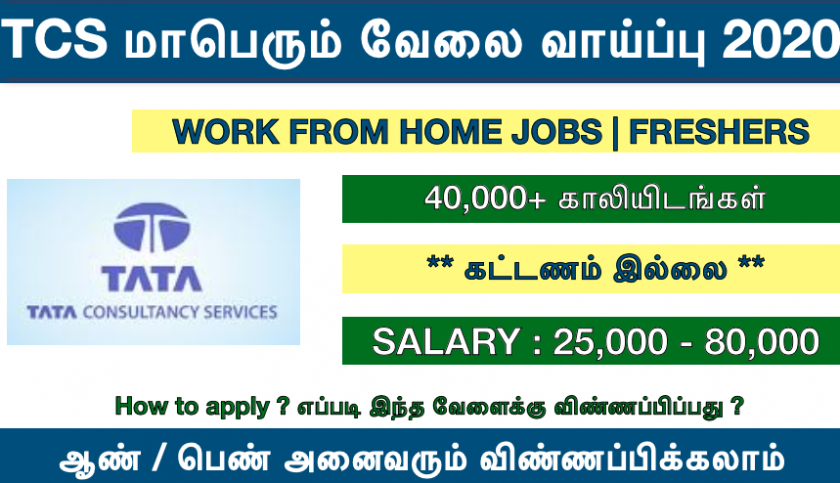 TCS மாபெரும் வேலை வாய்ப்பு 2020

WORK FROM HOME JOBS | FRESHERS

TATA
TATA CONSULTANCY SERVICES

40,000+ காலியிடங்கள்

** கட்டணம் இல்லை **

SALARY : 25,000 - 80,000

How to apply ? எப்படி இந்த வேலைக்கு விண்ணப்பிப்பது ?

ஆண் / பெண் அனைவரும் விண்ணப்பிக்கலாம்